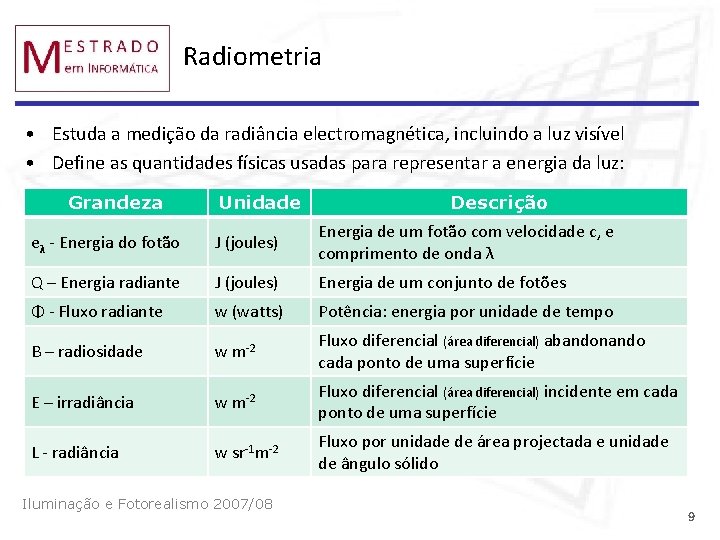 MESTRADO em INFORMÁTICA

Radiometria

• Estuda a medição da radiância electromagnética, incluindo a luz visível
• Define as quantidades físicas usadas para representar a energia da luz:

| Grandeza | Unidade | Descrição |
|---|---|---|
| $e_\lambda$ - Energia do fotão | J (joules) | Energia de um fotão com velocidade c, e comprimento de onda λ |
| Q – Energia radiante | J (joules) | Energia de um conjunto de fotões |
| Φ - Fluxo radiante | w (watts) | Potência: energia por unidade de tempo |
| B – radiosidade | w $m^{-2}$ | Fluxo diferencial (área diferencial) abandonando cada ponto de uma superfície |
| E – irradiância | w $m^{-2}$ | Fluxo diferencial (área diferencial) incidente em cada ponto de uma superfície |
| L - radiância | w $sr^{-1}m^{-2}$ | Fluxo por unidade de área projectada e unidade de ângulo sólido |

Iluminação e Fotorealismo 2007/08

9